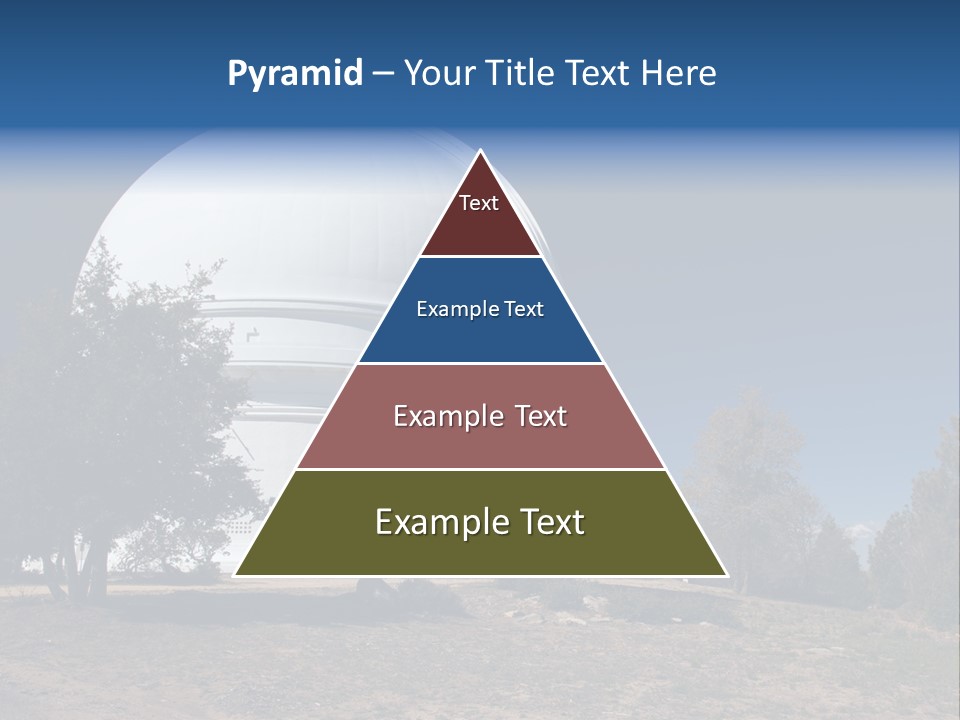 Pyramid – Your Title Text Here

Text

Example Text

Example Text

Example Text